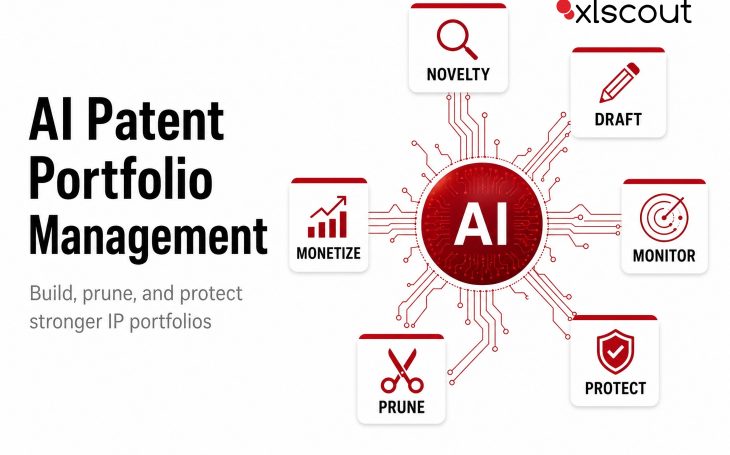 xlscout

AI Patent Portfolio Management

Build, prune, and protect stronger IP portfolios

NOVELTY

DRAFT

MONETIZE

AI

MONITOR

PRUNE

PROTECT